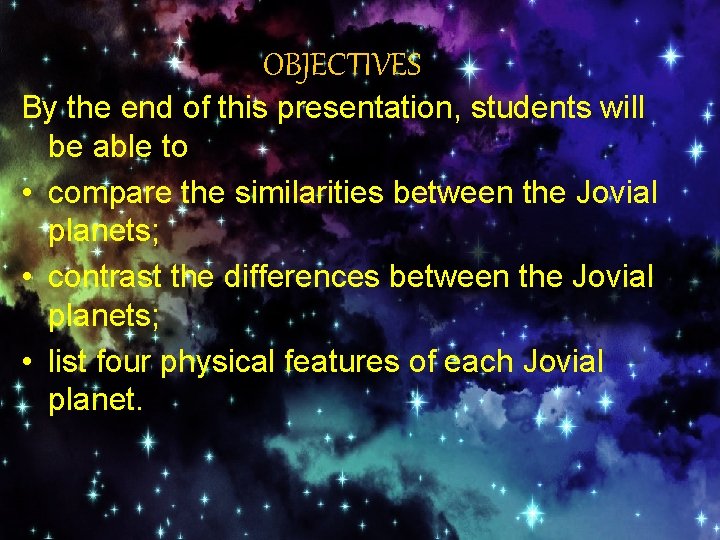 OBJECTIVES

By the end of this presentation, students will be able to

• compare the similarities between the Jovial planets;
• contrast the differences between the Jovial planets;
• list four physical features of each Jovial planet.